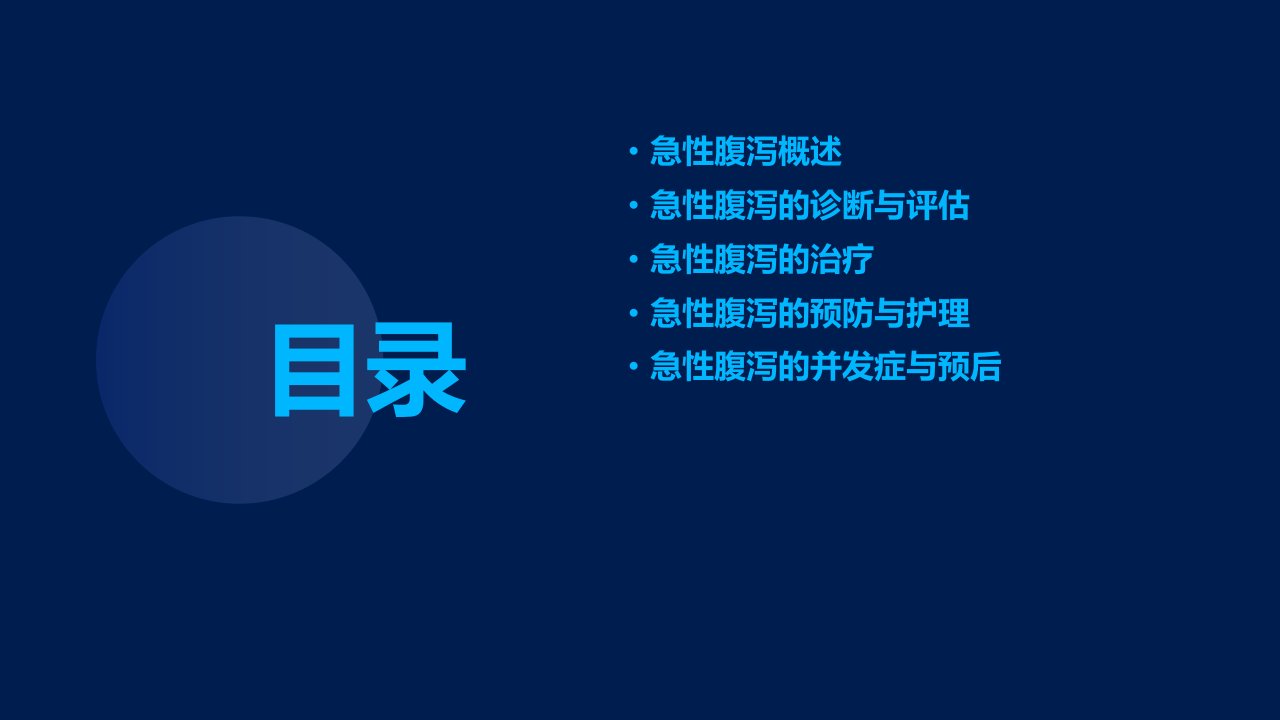 目录

• 急性腹泻概述
• 急性腹泻的诊断与评估
• 急性腹泻的治疗
• 急性腹泻的预防与护理
• 急性腹泻的并发症与预后